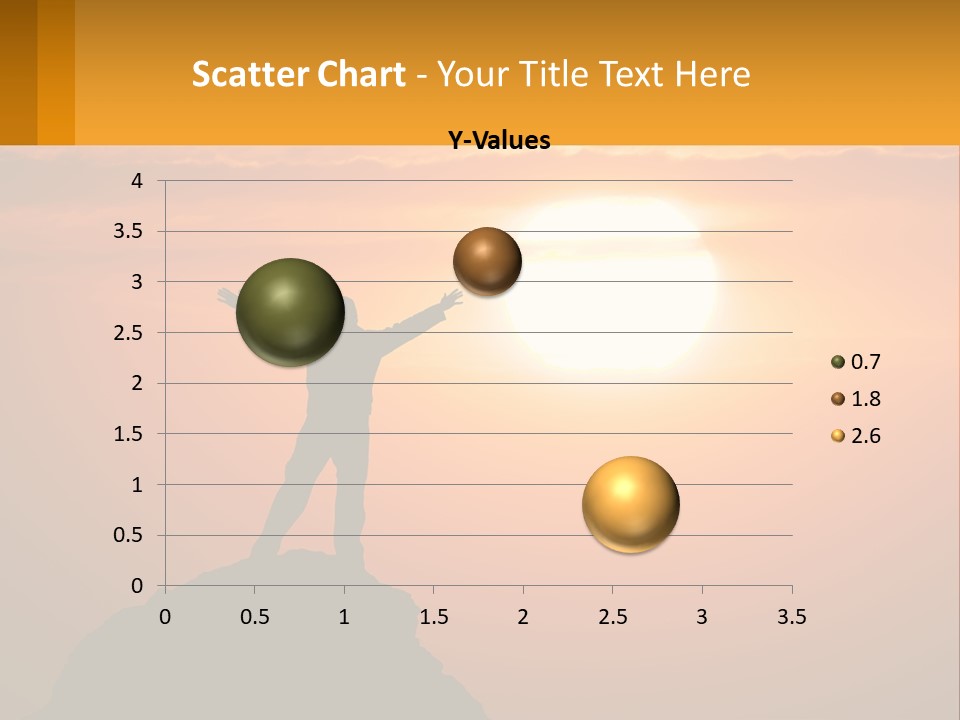 Scatter Chart - Your Title Text Here

Y-Values

4
3.5
3
2.5
2
1.5
1
0.5
0

0 0.5 1 1.5 2 2.5 3 3.5

0.7
1.8
2.6